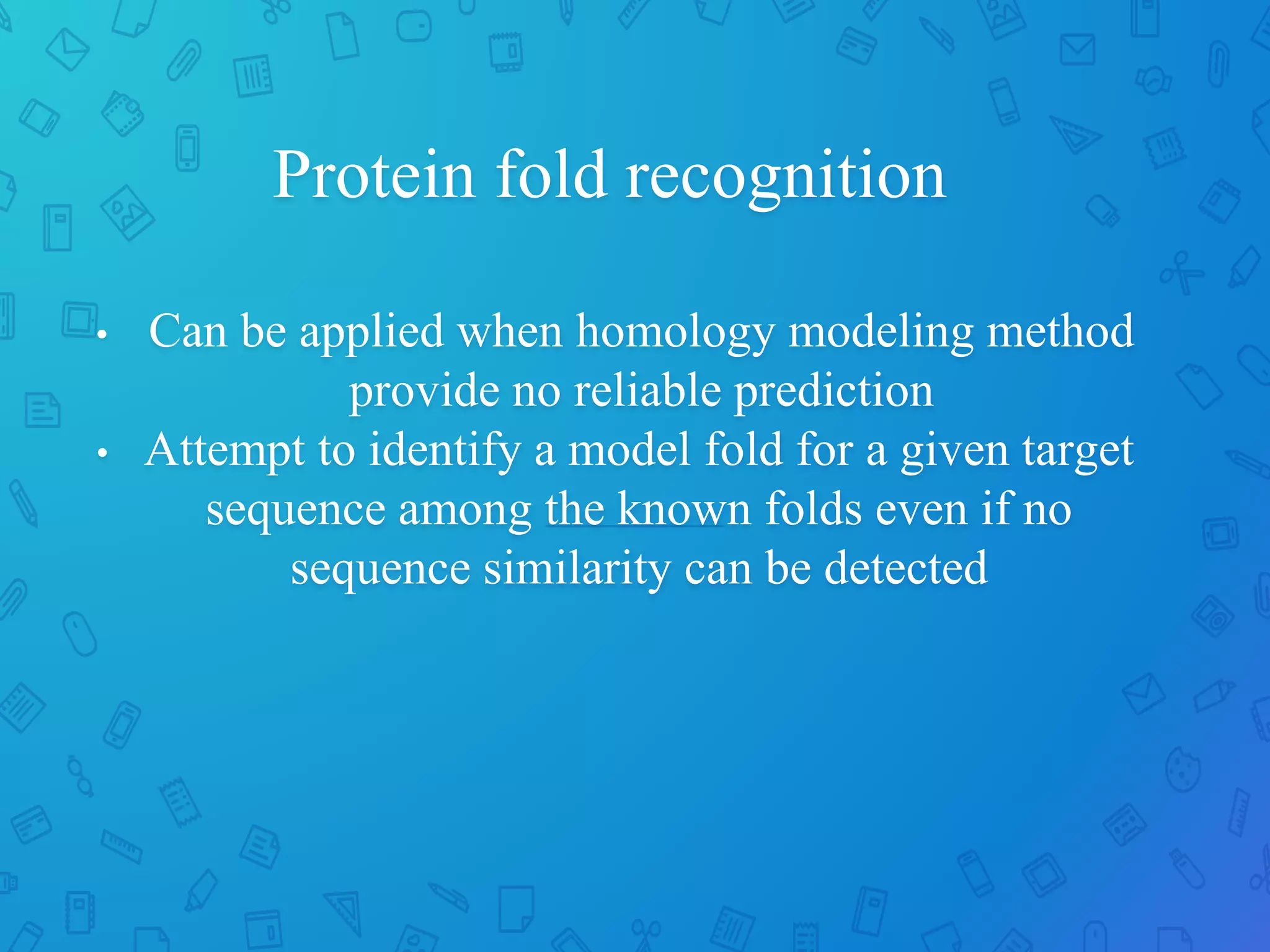 Protein fold recognition

• Can be applied when homology modeling method provide no reliable prediction
• Attempt to identify a model fold for a given target sequence among the known folds even if no sequence similarity can be detected